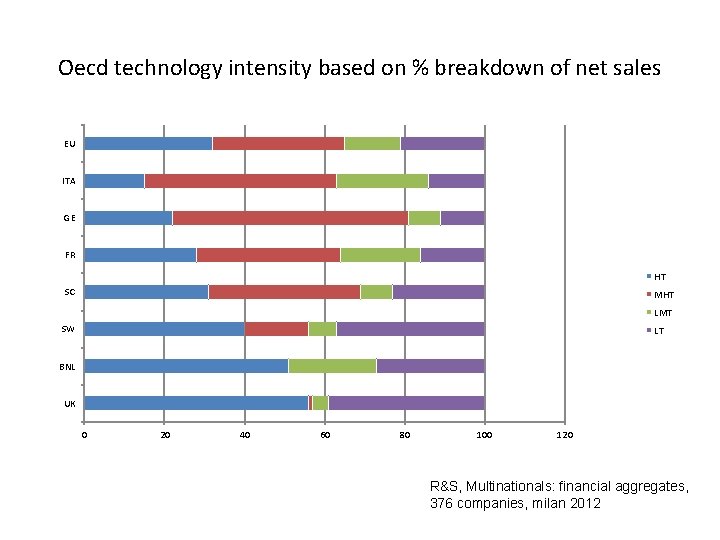 Oecd technology intensity based on % breakdown of net sales

EU
ITA
GE
FR
SC
SW
BNL
UK

0 20 40 60 80 100 120

HT
MHT
LMT
LT

R&S, Multinationals: financial aggregates, 376 companies, milan 2012